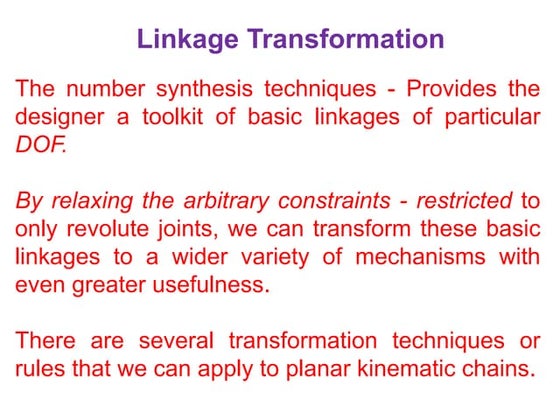 Linkage Transformation

The number synthesis techniques - Provides the designer a toolkit of basic linkages of particular DOF.

By relaxing the arbitrary constraints - restricted to only revolute joints, we can transform these basic linkages to a wider variety of mechanisms with even greater usefulness.

There are several transformation techniques or rules that we can apply to planar kinematic chains.